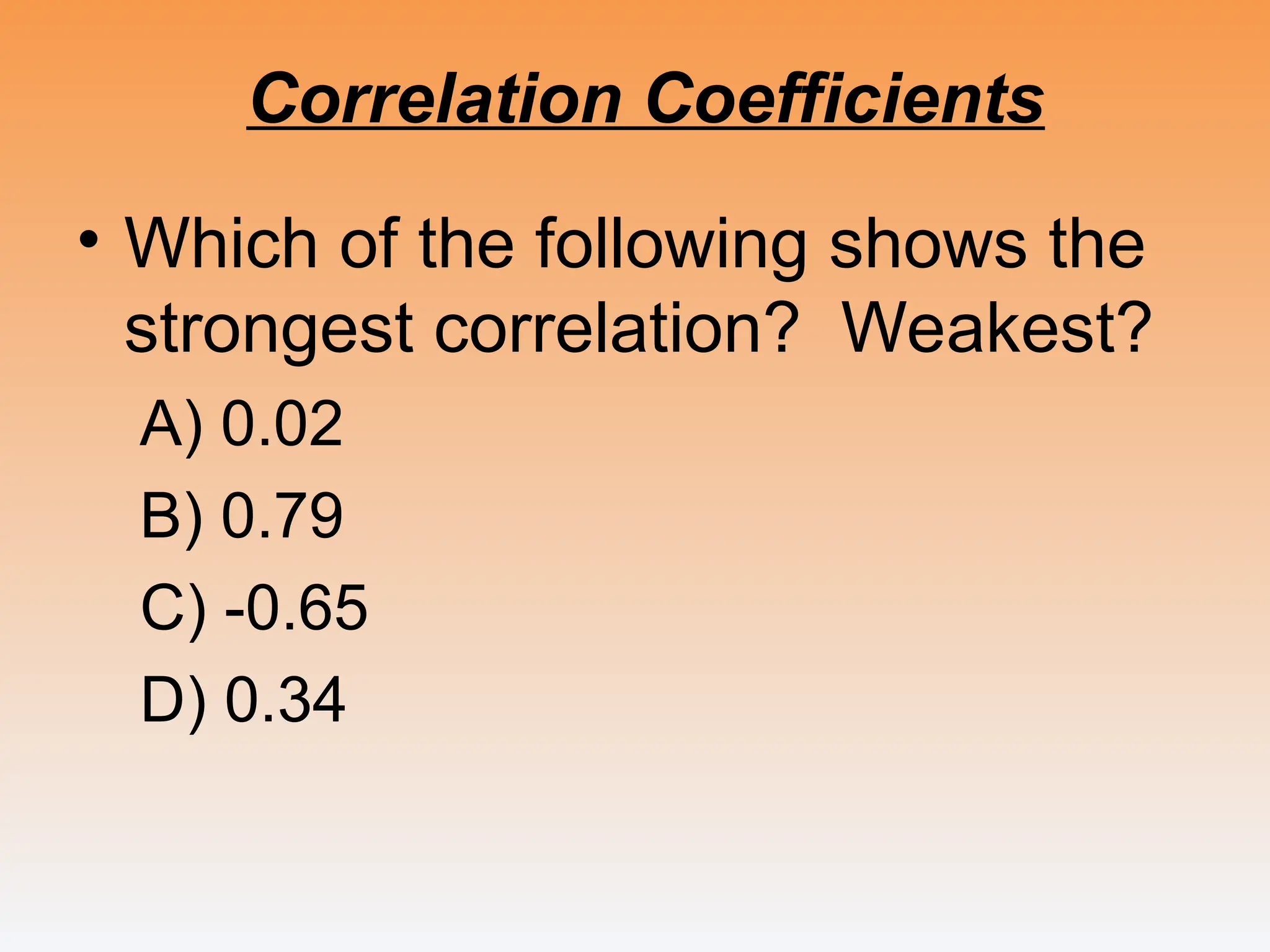 Correlation Coefficients

• Which of the following shows the strongest correlation? Weakest?

A) 0.02

B) 0.79

C) -0.65

D) 0.34